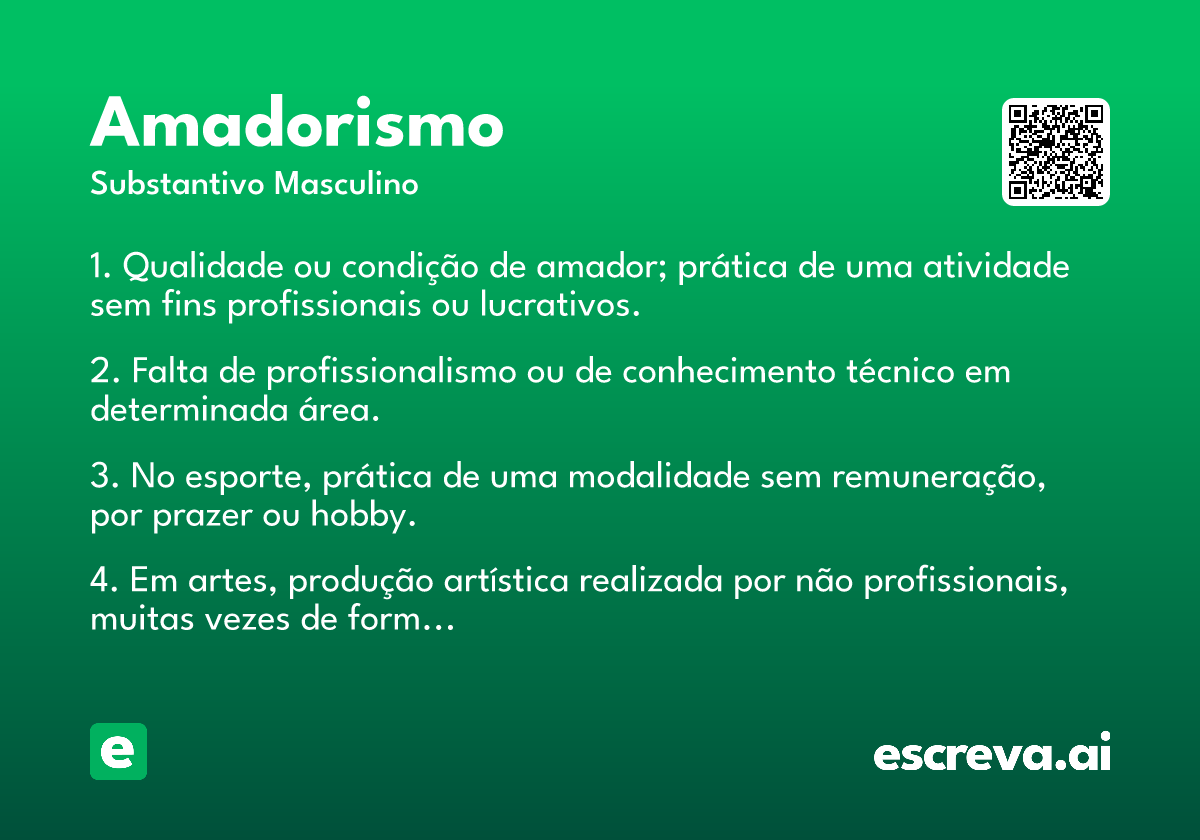 Amadorismo
Substantivo Masculino

1. Qualidade ou condição de amador; prática de uma atividade sem fins profissionais ou lucrativos.

2. Falta de profissionalismo ou de conhecimento técnico em determinada área.

3. No esporte, prática de uma modalidade sem remuneração, por prazer ou hobby.

4. Em artes, produção artística realizada por não profissionais, muitas vezes de form…

e

escreva.ai